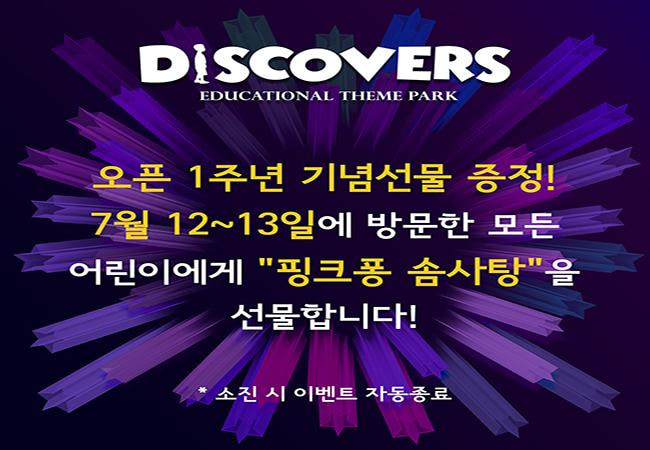 DISCOVERS
EDUCATIONAL THEME PARK

오픈 1주년 기념선물 증정!
7월 12~13일에 방문한 모든 어린이에게 "핑크퐁 솜사탕"을 선물합니다!

* 소진 시 이벤트 자동종료